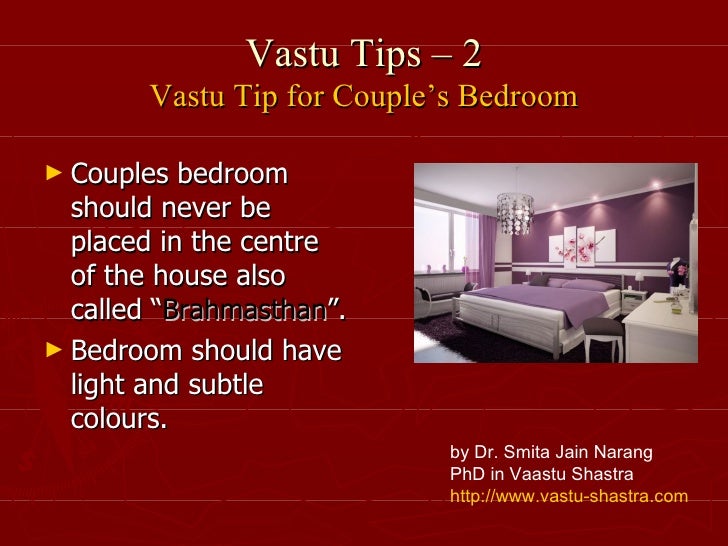 Vastu Tips – 2
Vastu Tip for Couple's Bedroom

► Couples bedroom should never be placed in the centre of the house also called "Brahmasthan".

► Bedroom should have light and subtle colours.

by Dr. Smita Jain Narang
PhD in Vaastu Shastra
http://www.vastu-shastra.com